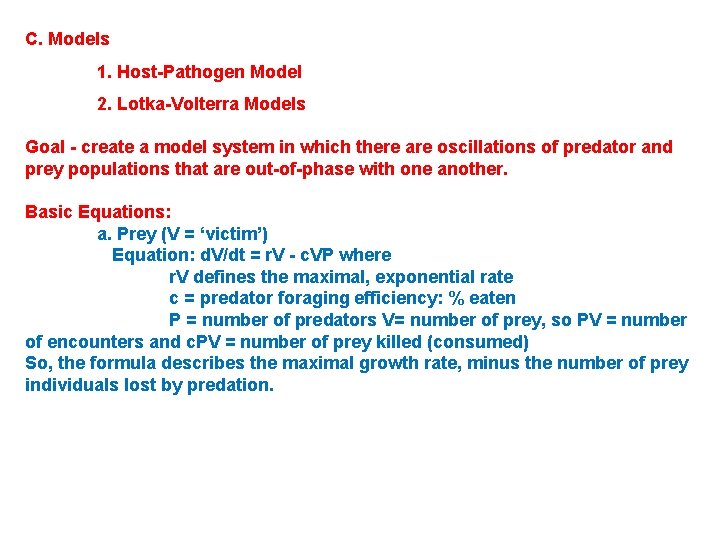 C. Models

1. Host-Pathogen Model

2. Lotka-Volterra Models

Goal - create a model system in which there are oscillations of predator and prey populations that are out-of-phase with one another.

Basic Equations:

a. Prey (V = ‘victim’)

Equation: dV/dt = rV - cVP where

rV defines the maximal, exponential rate

c = predator foraging efficiency: % eaten

P = number of predators V= number of prey, so PV = number of encounters and cPV = number of prey killed (consumed)

So, the formula describes the maximal growth rate, minus the number of prey individuals lost by predation.